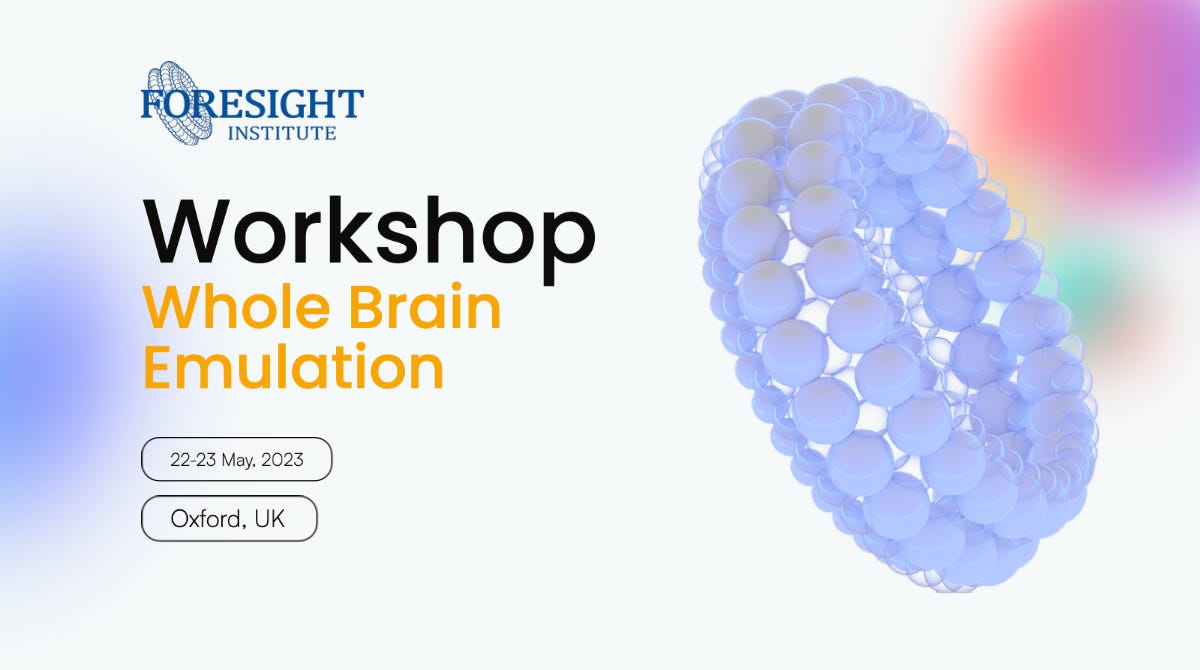 FORESIGHT
INSTITUTE

Workshop
Whole Brain Emulation

22-23 May, 2023

Oxford, UK